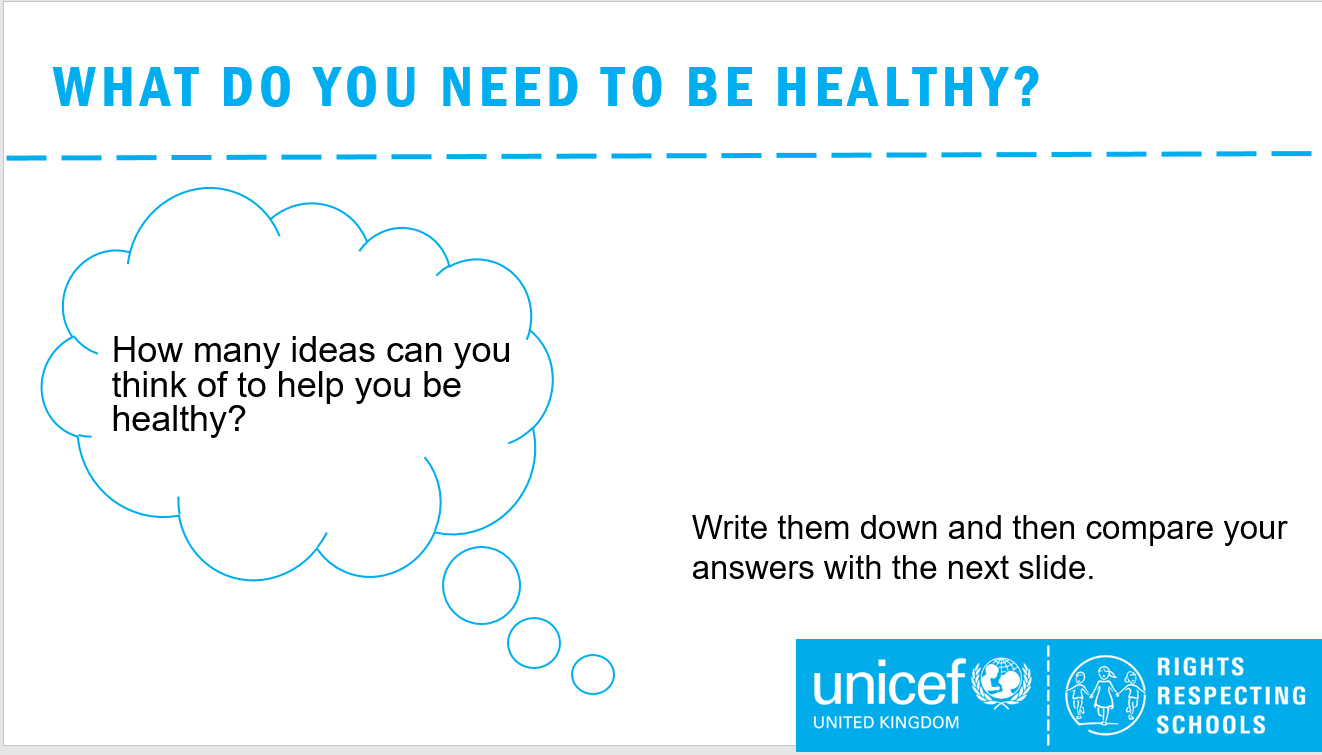 WHAT DO YOU NEED TO BE HEALTHY?

How many ideas can you think of to help you be healthy?

Write them down and then compare your answers with the next slide.

unicef
UNITED KINGDOM

RIGHTS
RESPECTING
SCHOOLS